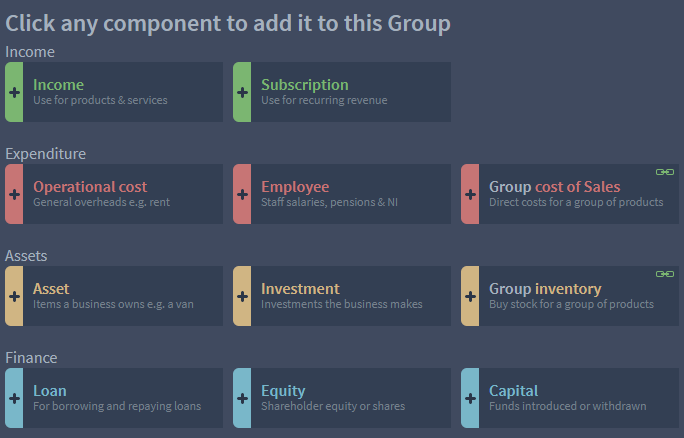 Click any component to add it to this Group

Income

+ Income
Use for products & services

+ Subscription
Use for recurring revenue

Expenditure

+ Operational cost
General overheads e.g. rent

+ Employee
Staff salaries, pensions & NI

+ Group cost of Sales
Direct costs for a group of products

Assets

+ Asset
Items a business owns e.g. a van

+ Investment
Investments the business makes

+ Group inventory
Buy stock for a group of products

Finance

+ Loan
For borrowing and repaying loans

+ Equity
Shareholder equity or shares

+ Capital
Funds introduced or withdrawn